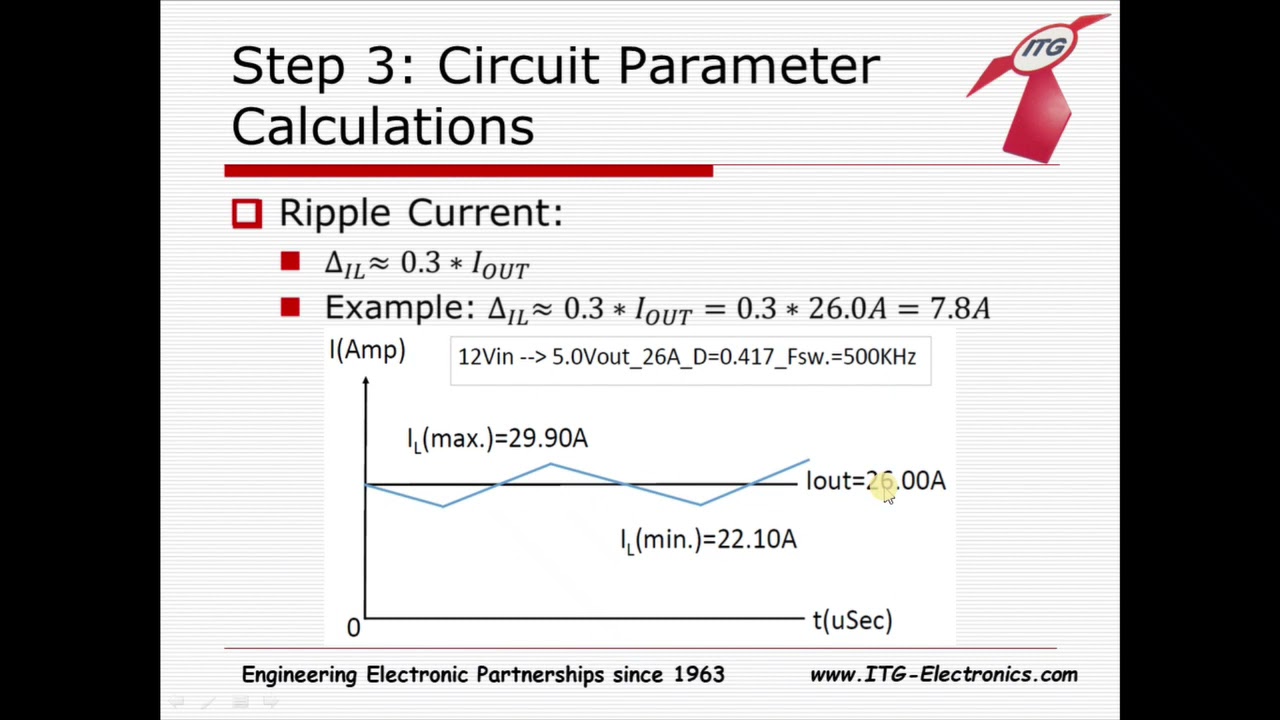 Step 3: Circuit Parameter Calculations

ITG

Ripple Current:

$\Delta_{IL} \approx 0.3 * I_{OUT}$

Example: $\Delta_{IL} \approx 0.3 * I_{OUT} = 0.3 * 26.0A = 7.8A$

I(Amp)

12Vin --> 5.0Vout_26A_D=0.417_Fsw.=500KHz

$I_L$(max.)=29.90A

Iout=26.00A

$I_L$(min.)=22.10A

0

t(uSec)

Engineering Electronic Partnerships since 1963

www.ITG-Electronics.com